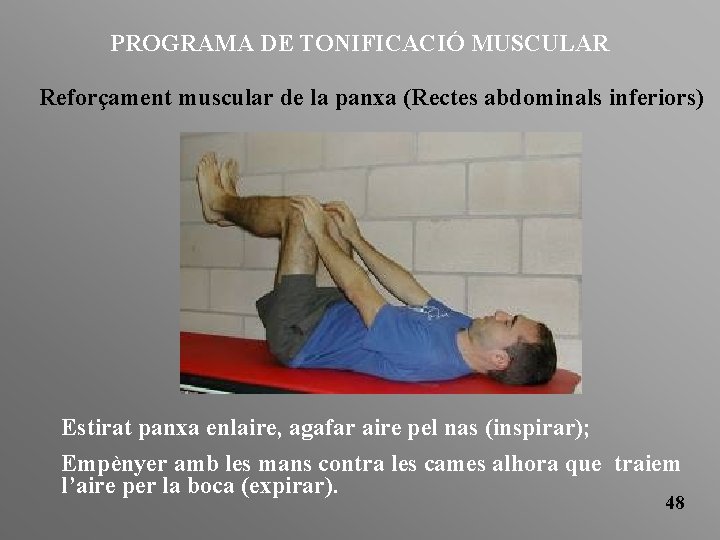 PROGRAMA DE TONIFICACIÓ MUSCULAR

Reforçament muscular de la panxa (Rectes abdominals inferiors)

Estirat panxa enlaire, agafar aire pel nas (inspirar);

Empènyer amb les mans contra les cames alhora que traiem l'aire per la boca (expirar).

48